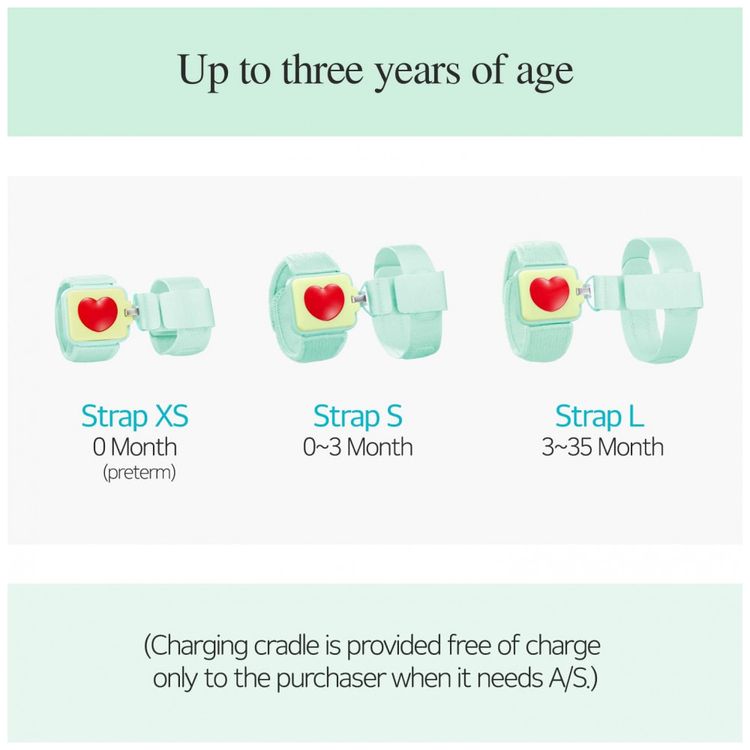 Up to three years of age

Strap XS
0 Month
(preterm)

Strap S
0~3 Month

Strap L
3~35 Month

(Charging cradle is provided free of charge only to the purchaser when it needs A/S.)